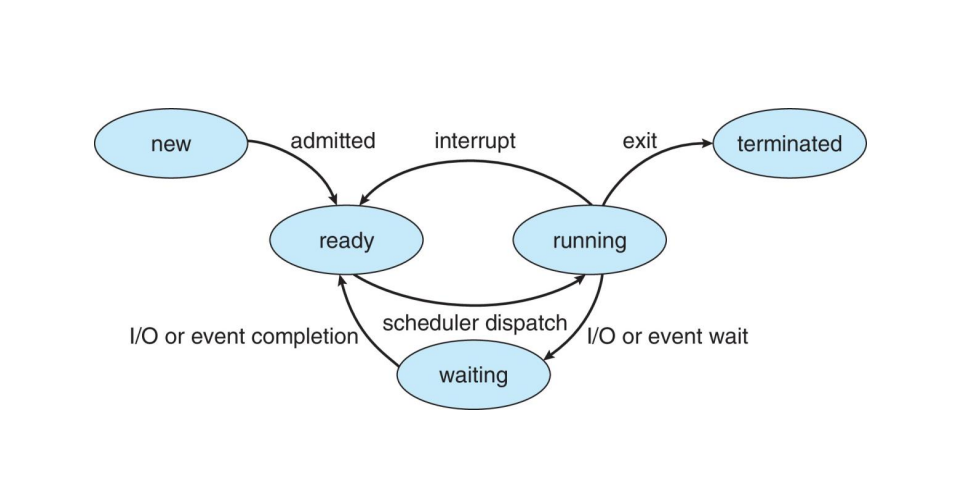 new

admitted

interrupt

exit

terminated

ready

running

I/O or event completion

scheduler dispatch

I/O or event wait

waiting